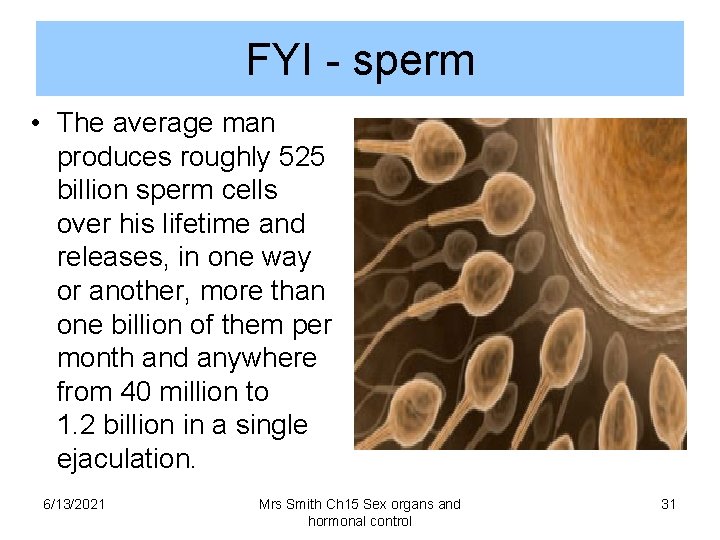 FYI - sperm

• The average man produces roughly 525 billion sperm cells over his lifetime and releases, in one way or another, more than one billion of them per month and anywhere from 40 million to 1.2 billion in a single ejaculation.

6/13/2021

Mrs Smith Ch15 Sex organs and hormonal control

31